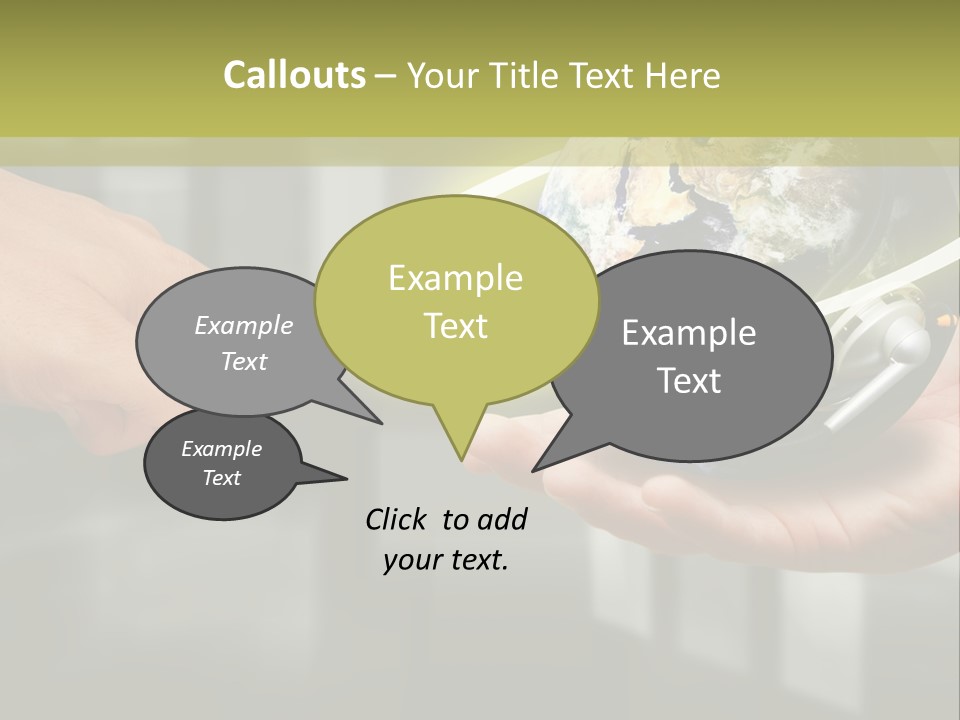 Callouts – Your Title Text Here

Example Text

Example Text

Example Text

Example Text

Click to add your text.